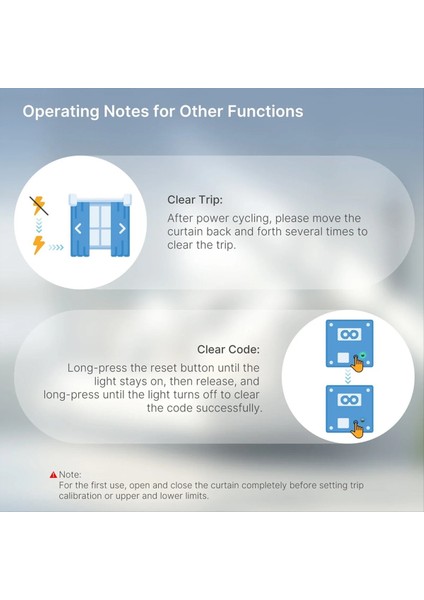 Operating Notes for Other Functions

Clear Trip:
After power cycling, please move the curtain back and forth several times to clear the trip.

Clear Code:
Long-press the reset button until the light stays on, then release, and long-press until the light turns off to clear the code successfully.

Note:
For the first use, open and close the curtain completely before setting trip calibration or upper and lower limits.